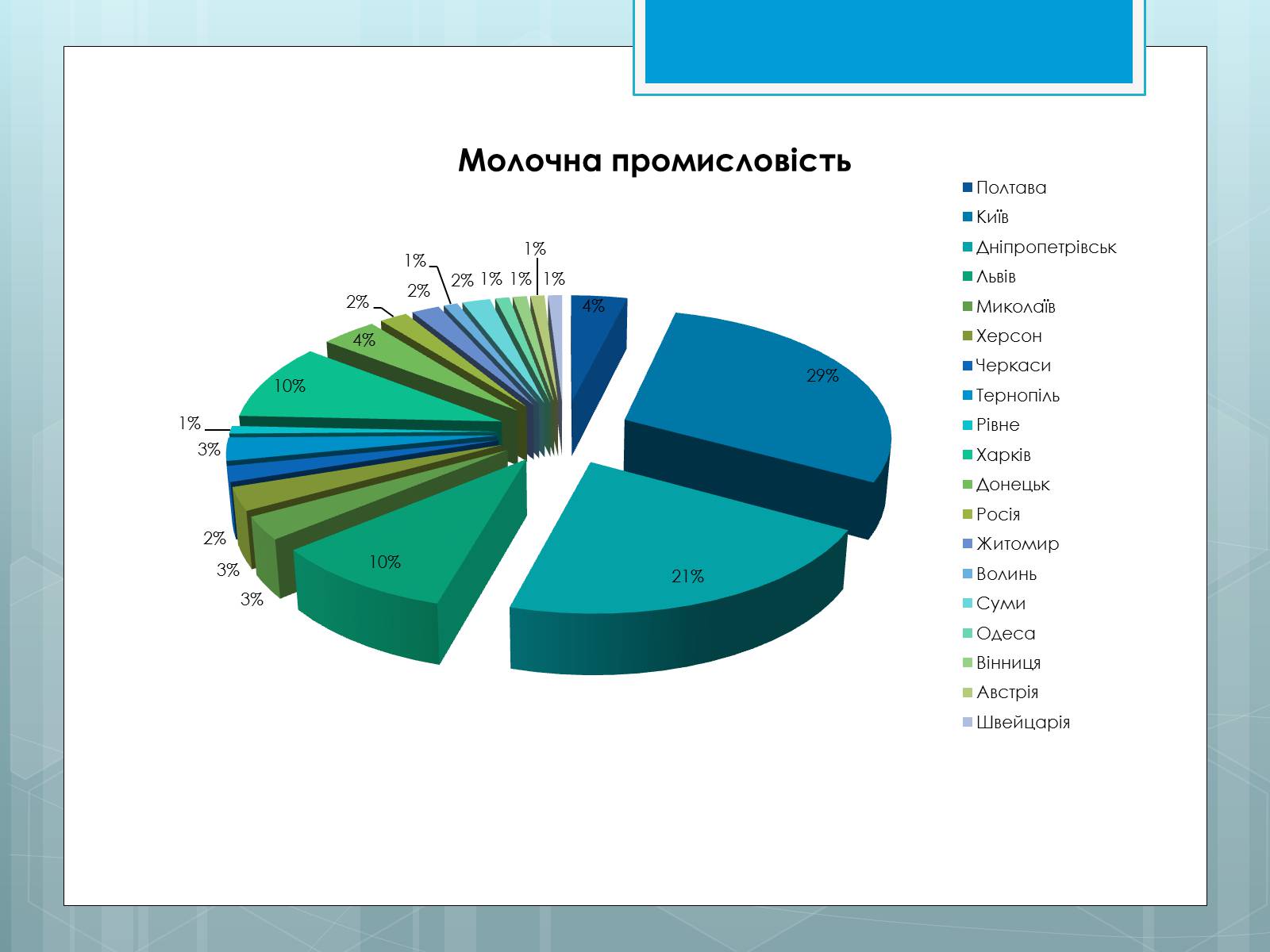 Молочна промисловість

4%
29%
21%
10%
3%
3%
2%
3%
1%
10%
4%
2%
2%
1%
2%
1%
1%
1%
1%

Полтава
Київ
Дніпропетрівськ
Львів
Миколаїв
Херсон
Черкаси
Тернопіль
Рівне
Харків
Донецьк
Росія
Житомир
Волинь
Суми
Одеса
Вінниця
Австрія
Швейцарія